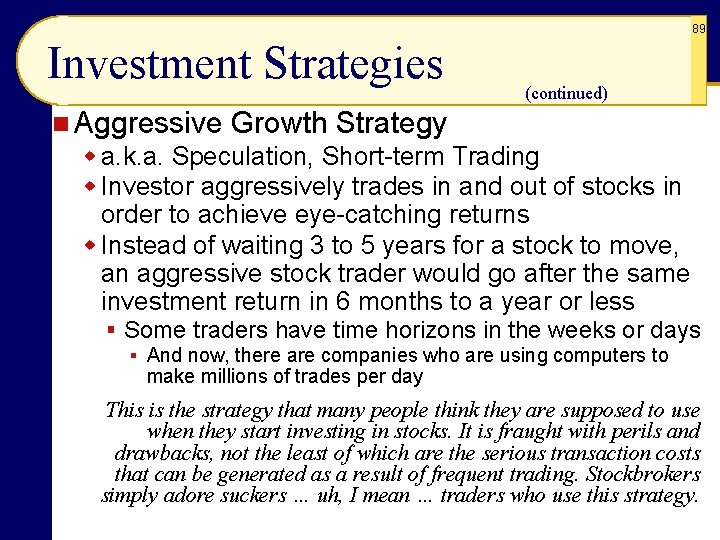 89

Investment Strategies

(continued)

Aggressive Growth Strategy

a.k.a. Speculation, Short-term Trading

Investor aggressively trades in and out of stocks in order to achieve eye-catching returns

Instead of waiting 3 to 5 years for a stock to move, an aggressive stock trader would go after the same investment return in 6 months to a year or less

Some traders have time horizons in the weeks or days

And now, there are companies who are using computers to make millions of trades per day

This is the strategy that many people think they are supposed to use when they start investing in stocks. It is fraught with perils and drawbacks, not the least of which are the serious transaction costs that can be generated as a result of frequent trading. Stockbrokers simply adore suckers ... uh, I mean ... traders who use this strategy.